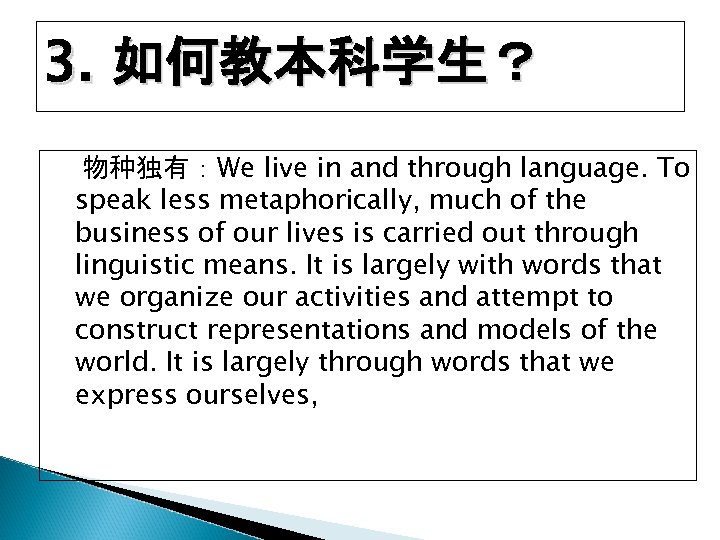 3. 如何教本科学生？

物种独有：We live in and through language. To speak less metaphorically, much of the business of our lives is carried out through linguistic means. It is largely with words that we organize our activities and attempt to construct representations and models of the world. It is largely through words that we express ourselves,